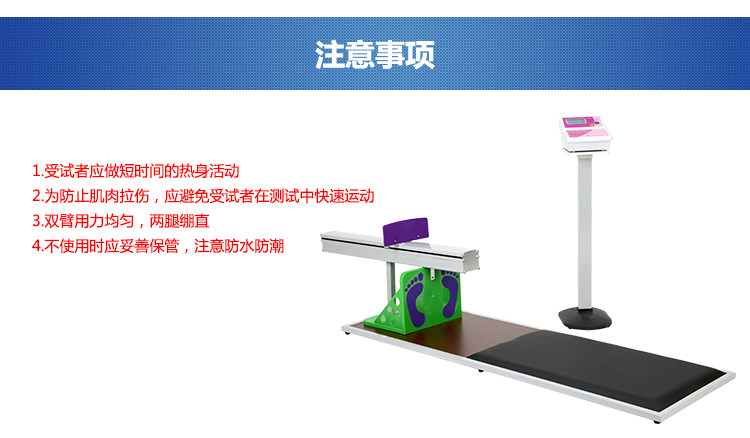 注意事项

1.受试者应做短时间的热身活动
2.为防止肌肉拉伤，应避免受试者在测试中快速运动
3.双臂用力均匀，两腿绷直
4.不使用时应妥善保管，注意防水防潮